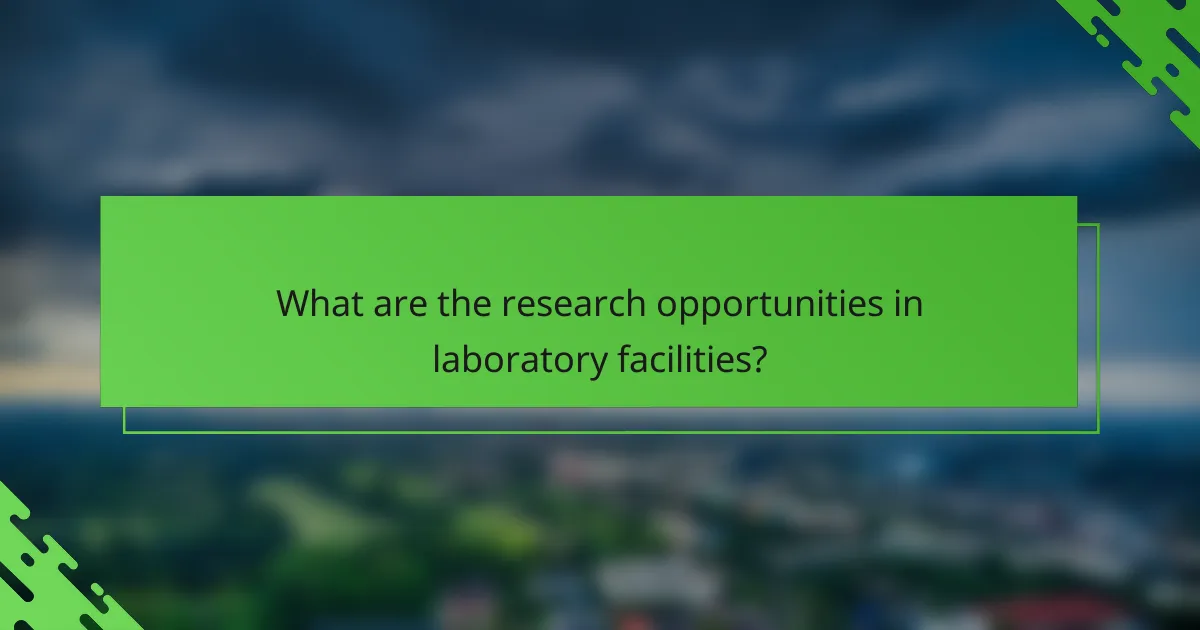 What are the research opportunities in laboratory facilities?